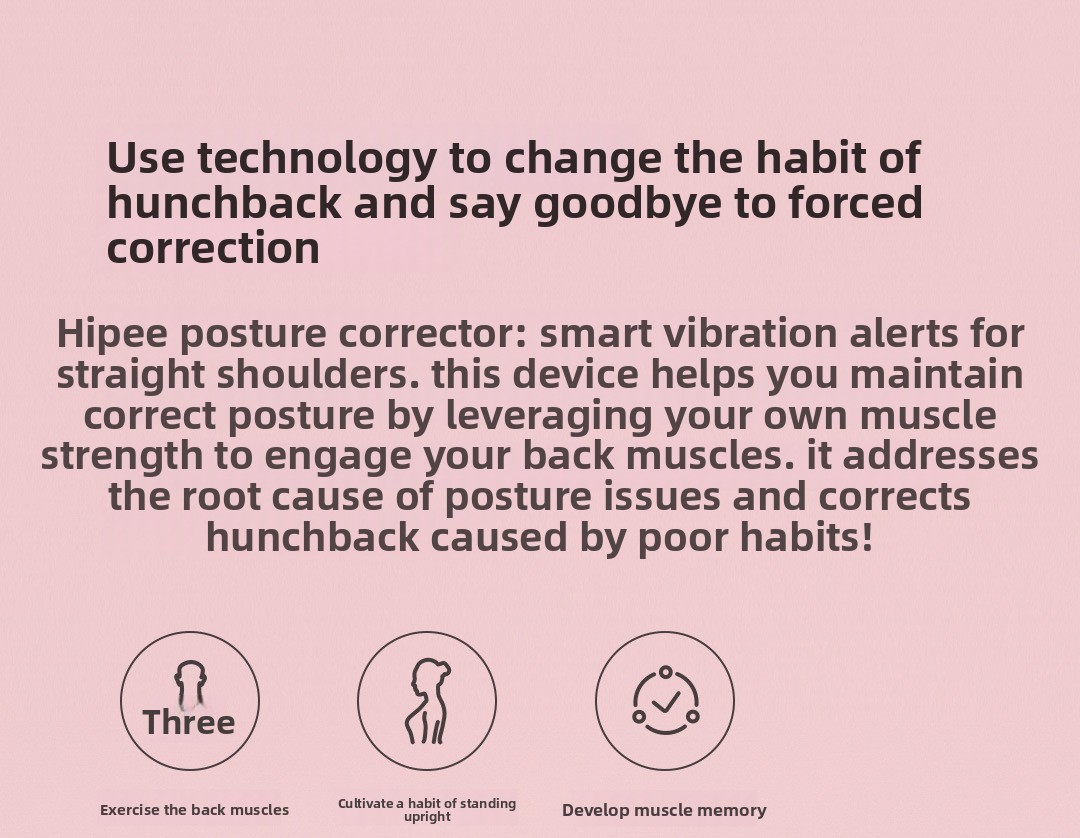 Use technology to change the habit of hunchback and say goodbye to forced correction

Hipee posture corrector: smart vibration alerts for straight shoulders. this device helps you maintain correct posture by leveraging your own muscle strength to engage your back muscles. it addresses the root cause of posture issues and corrects hunchback caused by poor habits!

Three

Exercise the back muscles

Cultivate a habit of standing upright

Develop muscle memory